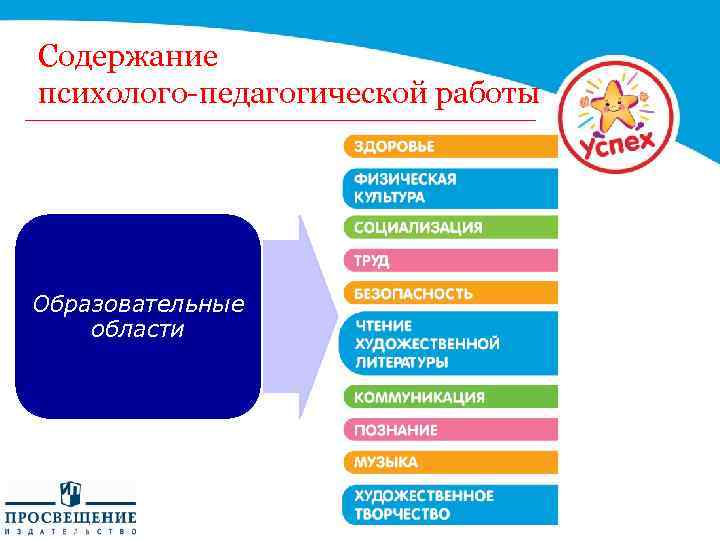 Содержание психолого-педагогической работы

успех

Образовательные области

ЗДОРОВЬЕ

ФИЗИЧЕСКАЯ КУЛЬТУРА

СОЦИАЛИЗАЦИЯ

ТРУД

БЕЗОПАСНОСТЬ

ЧТЕНИЕ ХУДОЖЕСТВЕННОЙ ЛИТЕРАТУРЫ

КОММУНИКАЦИЯ

ПОЗНАНИЕ

МУЗЫКА

ХУДОЖЕСТВЕННОЕ ТВОРЧЕСТВО

ПРОСВЕЩЕНИЕ
ИЗДАТЕЛЬСТВО